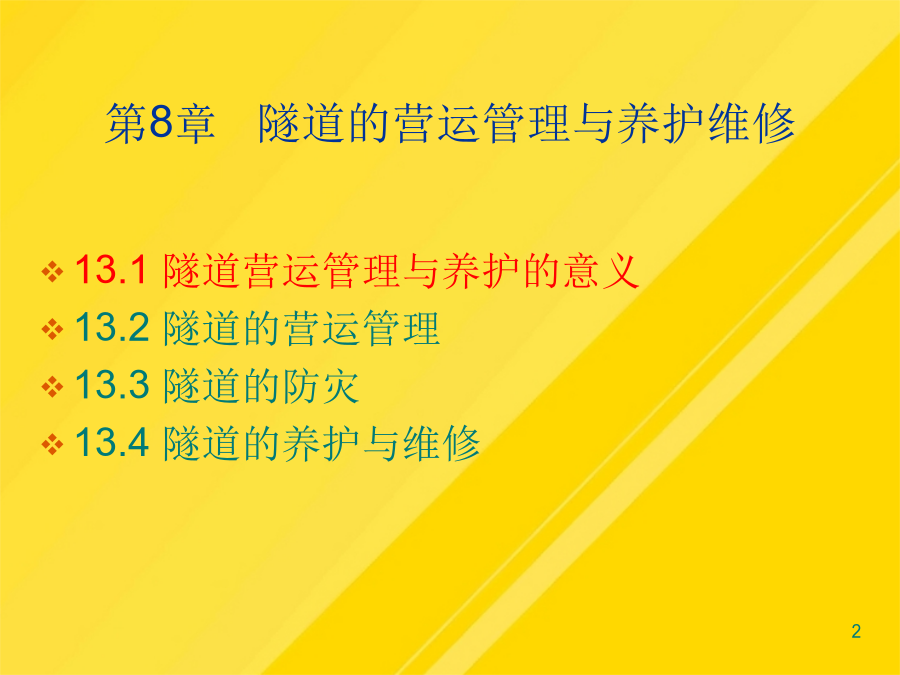 第8章　隧道的营运管理与养护维修

❖ 13.1 隧道营运管理与养护的意义
❖ 13.2 隧道的营运管理
❖ 13.3 隧道的防灾
❖ 13.4 隧道的养护与维修

2